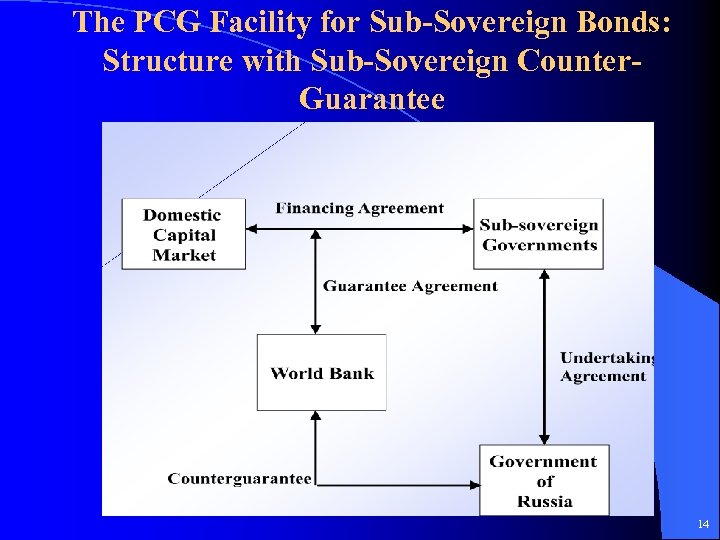 The PCG Facility for Sub-Sovereign Bonds: Structure with Sub-Sovereign Counter-Guarantee

Domestic Capital Market

Financing Agreement

Sub-sovereign Governments

Guarantee Agreement

World Bank

Undertaking Agreement

Counterguarantee

Government of Russia

14